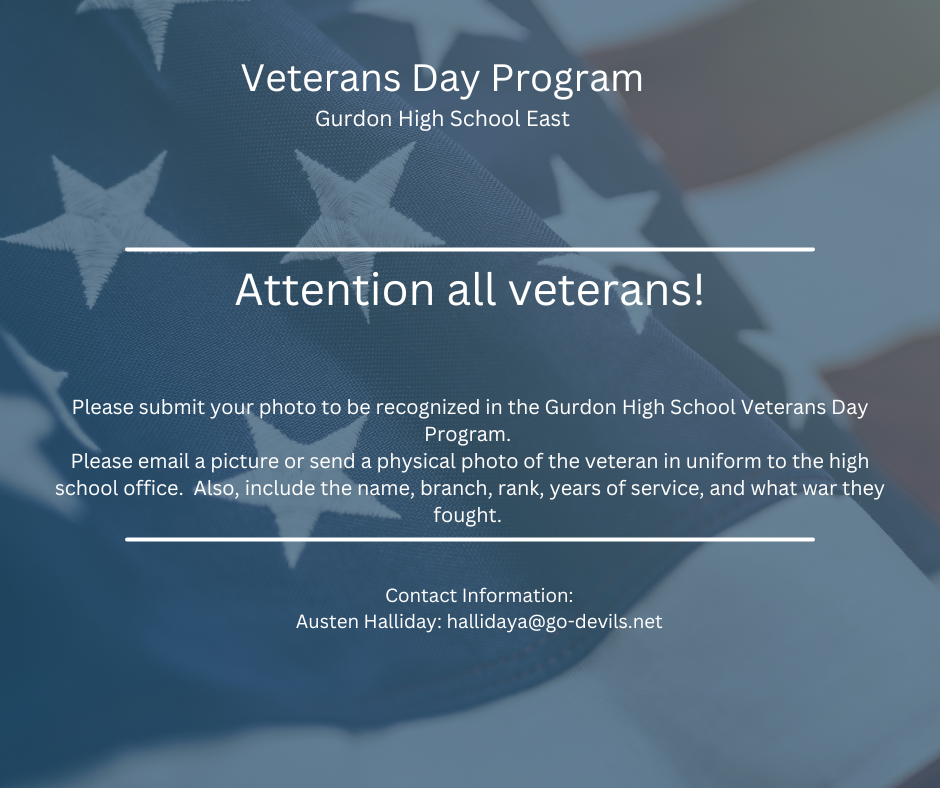 Veterans Day Program
Gurdon High School East

Attention all veterans!

Please submit your photo to be recognized in the Gurdon High School Veterans Day Program.
Please email a picture or send a physical photo of the veteran in uniform to the high school office. Also, include the name, branch, rank, years of service, and what war they fought.

Contact Information:
Austen Halliday: hallidaya@go-devils.net